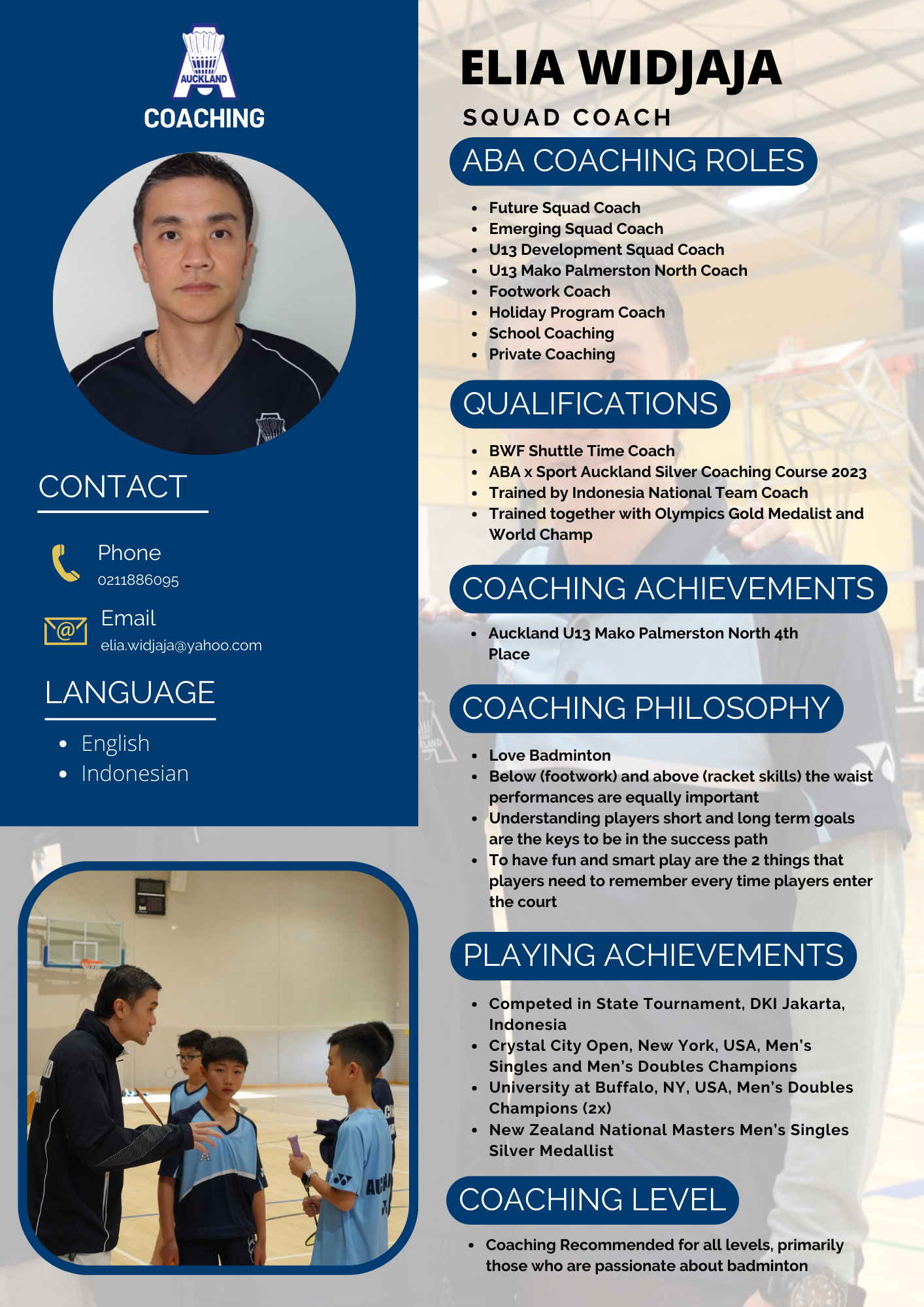 AUCKLAND
COACHING

CONTACT

Phone
0211886095

Email
elia.widjaja@yahoo.com

LANGUAGE

- English
- Indonesian

ELIA WIDJAJA
SQUAD COACH

ABA COACHING ROLES

- Future Squad Coach
- Emerging Squad Coach
- U13 Development Squad Coach
- U13 Mako Palmerston North Coach
- Footwork Coach
- Holiday Program Coach
- School Coaching
- Private Coaching

QUALIFICATIONS

- BWF Shuttle Time Coach
- ABA x Sport Auckland Silver Coaching Course 2023
- Trained by Indonesia National Team Coach
- Trained together with Olympics Gold Medalist and World Champ

COACHING ACHIEVEMENTS

- Auckland U13 Mako Palmerston North 4th Place

COACHING PHILOSOPHY

- Love Badminton
- Below (footwork) and above (racket skills) the waist performances are equally important
- Understanding players short and long term goals are the keys to be in the success path
- To have fun and smart play are the 2 things that players need to remember every time players enter the court

PLAYING ACHIEVEMENTS

- Competed in State Tournament, DKI Jakarta, Indonesia
- Crystal City Open, New York, USA, Men's Singles and Men's Doubles Champions
- University at Buffalo, NY, USA, Men's Doubles Champions (2x)
- New Zealand National Masters Men's Singles Silver Medallist

COACHING LEVEL

- Coaching Recommended for all levels, primarily those who are passionate about badminton